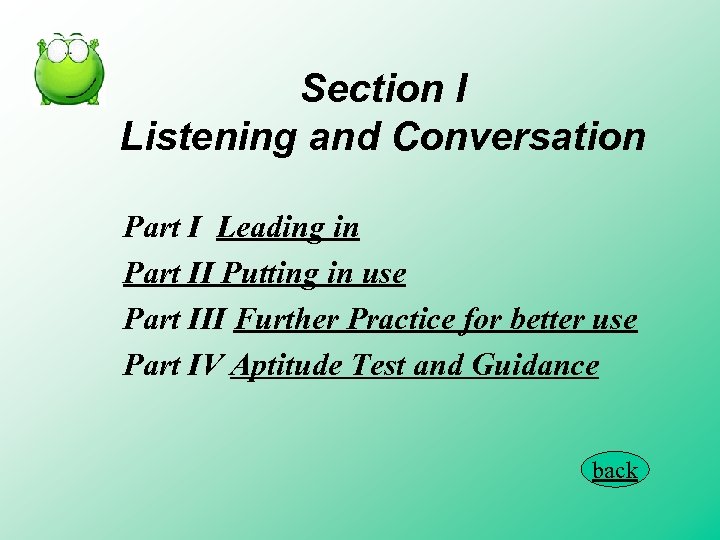 Section I
Listening and Conversation

Part I Leading in
Part II Putting in use
Part III Further Practice for better use
Part IV Aptitude Test and Guidance

back